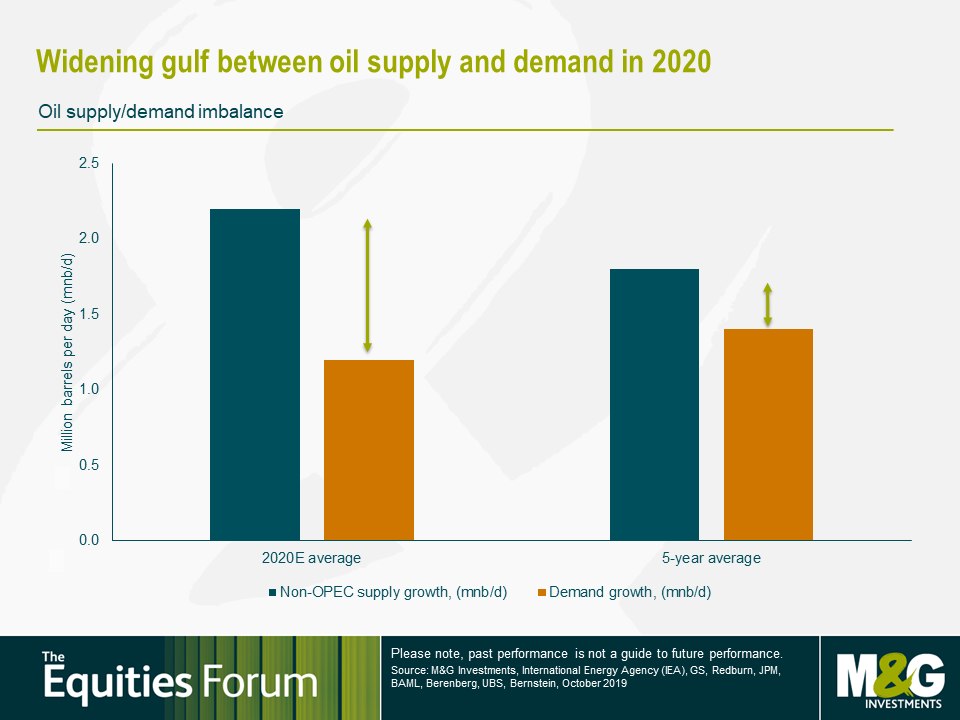 Widening gulf between oil supply and demand in 2020

Oil supply/demand imbalance

Million barrels per day (mnb/d)

2.5
2.0
1.5
1.0
0.5
0.0

2020E average
5-year average

Non-OPEC supply growth, (mnb/d)
Demand growth, (mnb/d)

The Equities Forum

Please note, past performance is not a guide to future performance.
Source: M&G Investments, International Energy Agency (IEA), GS, Redburn, JPM, BAML, Berenberg, UBS, Bernstein, October 2019

M&G INVESTMENTS